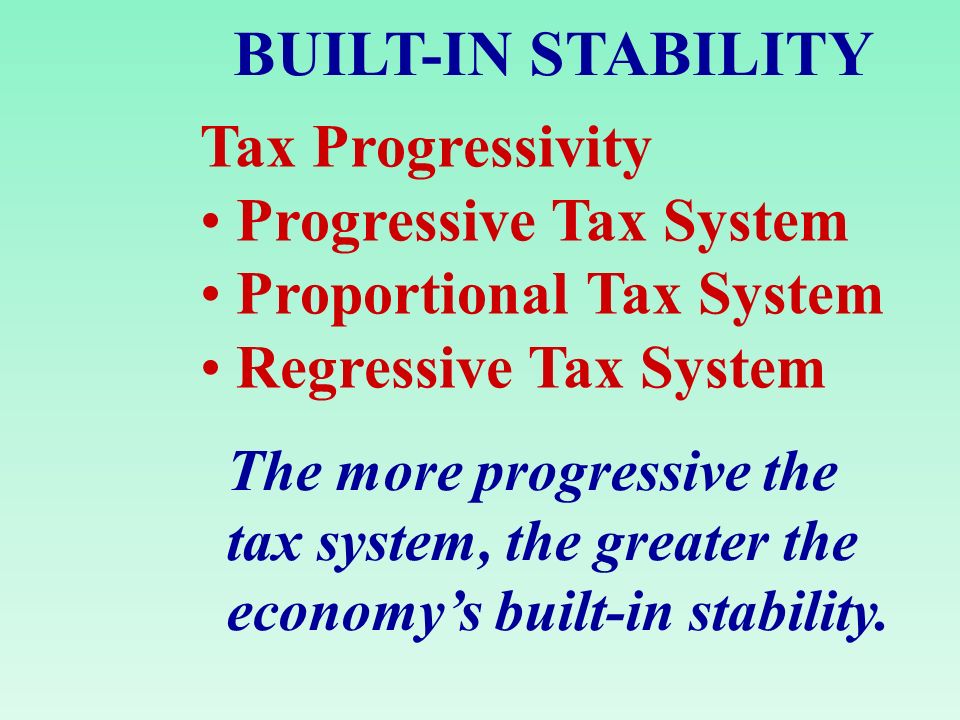 BUILT-IN STABILITY

Tax Progressivity
• Progressive Tax System
• Proportional Tax System
• Regressive Tax System

The more progressive the tax system, the greater the economy’s built-in stability.